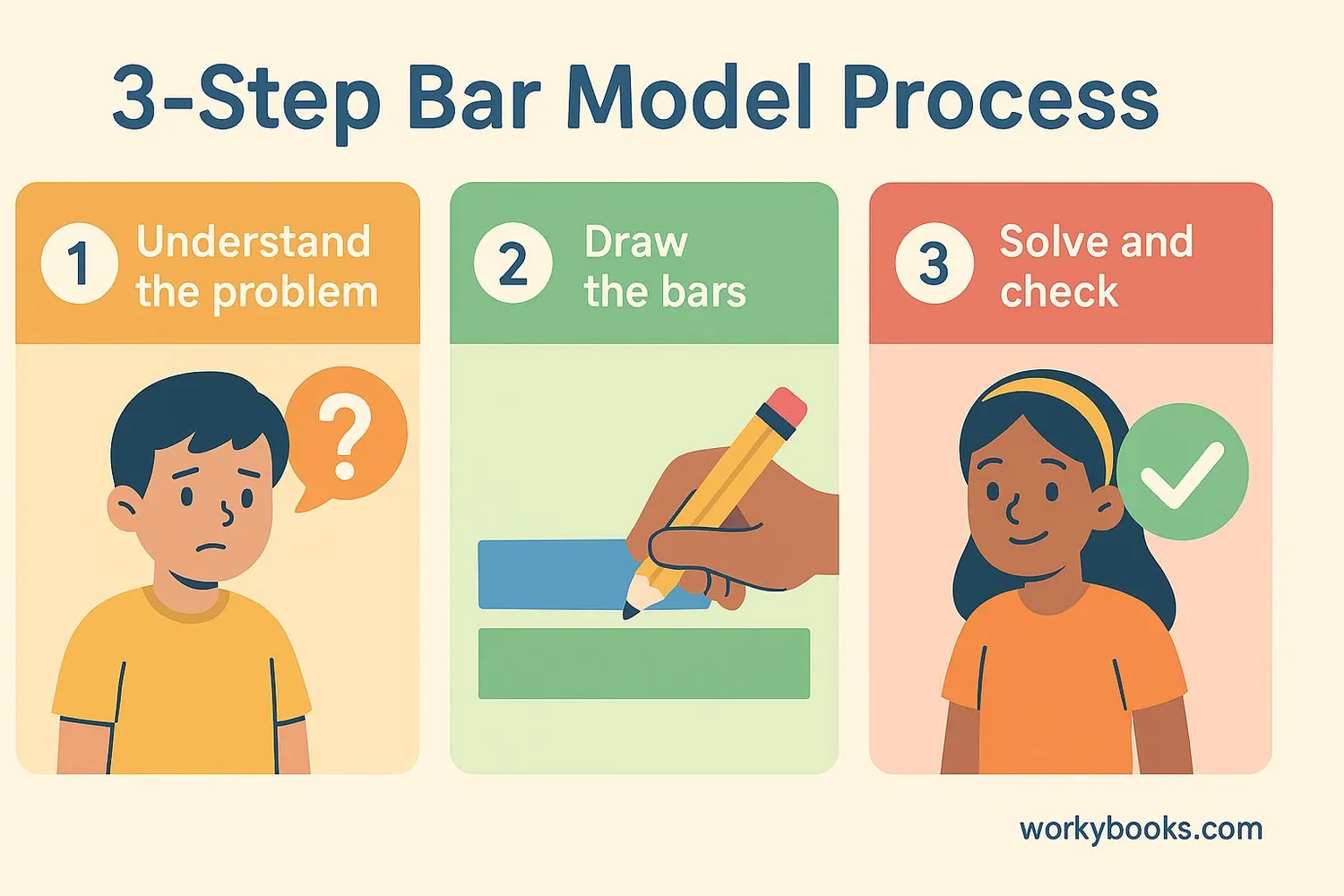 3-Step Bar Model Process

1 Understand the problem

?

2 Draw the bars

3 Solve and check

workybooks.com